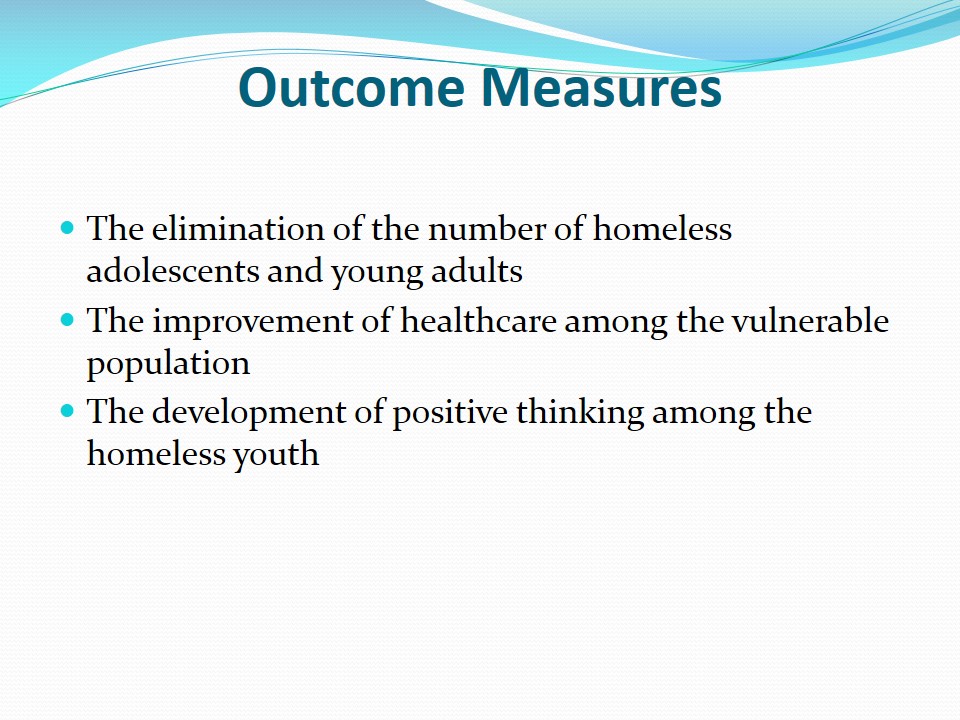 Outcome Measures

- The elimination of the number of homeless adolescents and young adults
- The improvement of healthcare among the vulnerable population
- The development of positive thinking among the homeless youth